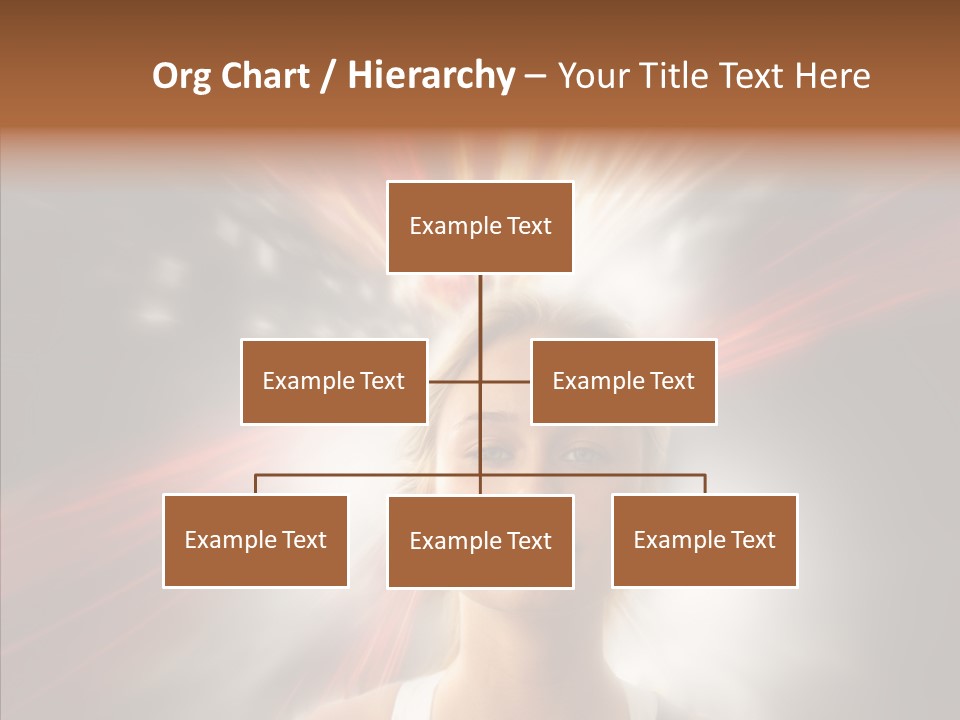 Org Chart / Hierarchy – Your Title Text Here

Example Text

Example Text

Example Text

Example Text

Example Text

Example Text